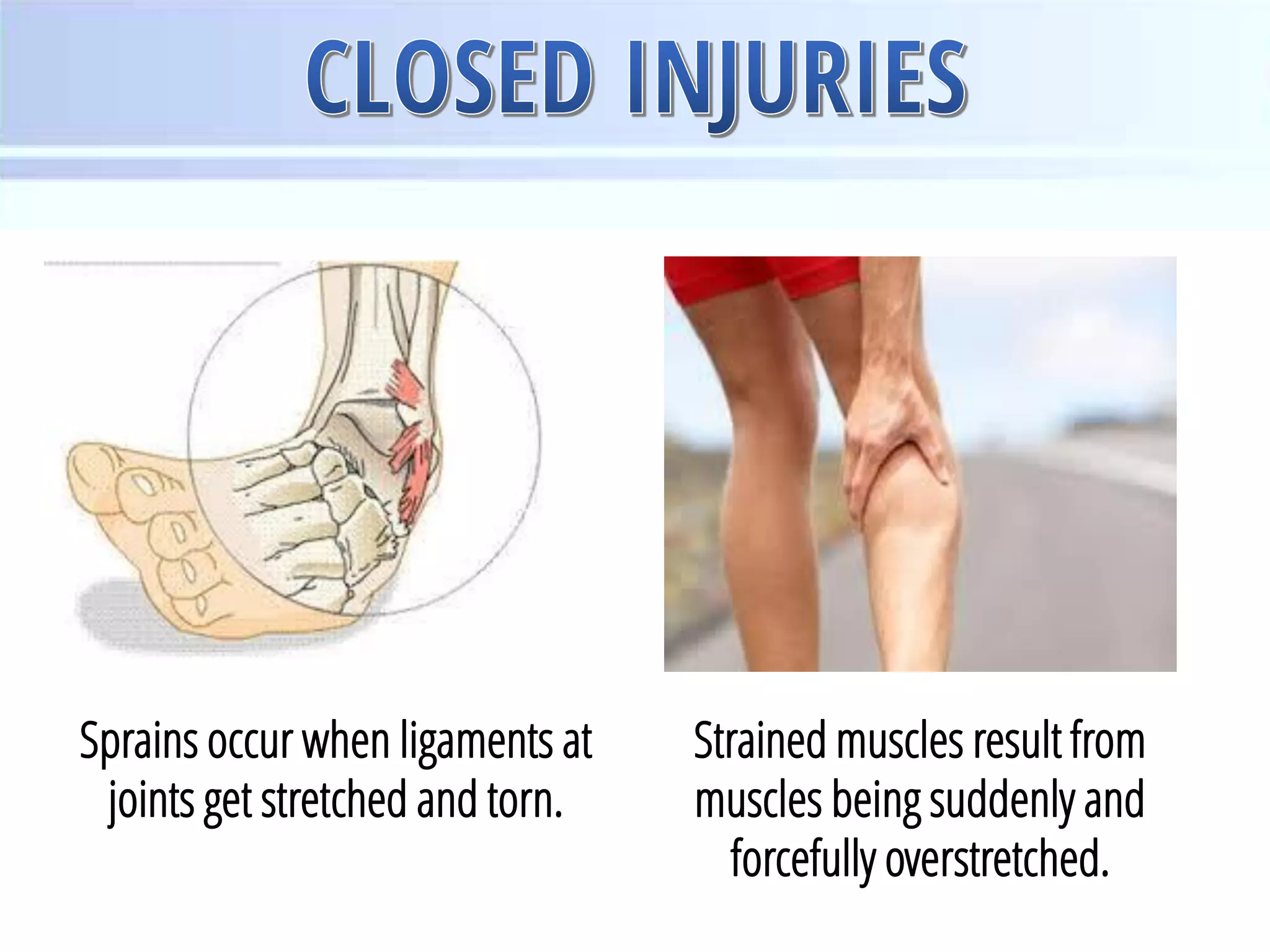 CLOSED INJURIES

Sprains occur when ligaments at joints get stretched and torn.

Strained muscles result from muscles being suddenly and forcefully overstretched.